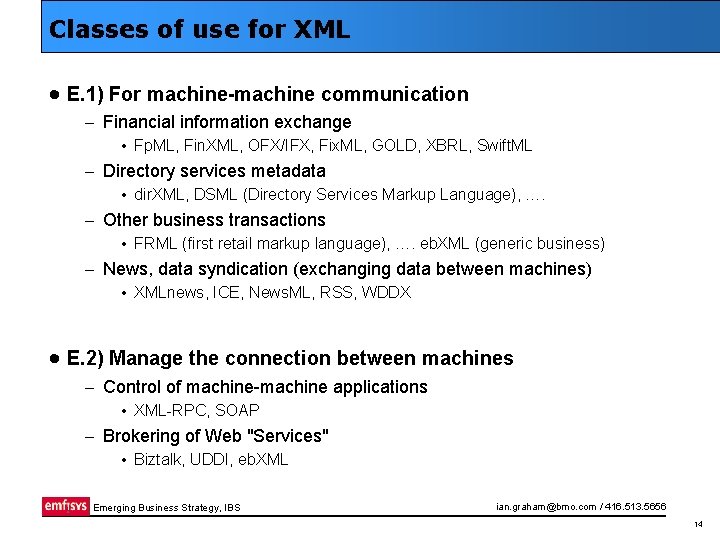 Classes of use for XML

● E.1) For machine-machine communication

– Financial information exchange

• FpML, FinXML, OFX/IFX, FixML, GOLD, XBRL, SwiftML

– Directory services metadata

• dirXML, DSML (Directory Services Markup Language), ….

– Other business transactions

• FRML (first retail markup language), …. ebXML (generic business)

– News, data syndication (exchanging data between machines)

• XMLnews, ICE, NewsML, RSS, WDDX

● E.2) Manage the connection between machines

– Control of machine-machine applications

• XML-RPC, SOAP

– Brokering of Web "Services"

• Biztalk, UDDI, ebXML

emfisys Emerging Business Strategy, IBS

ian.graham@bmo.com / 416.513.5656

14